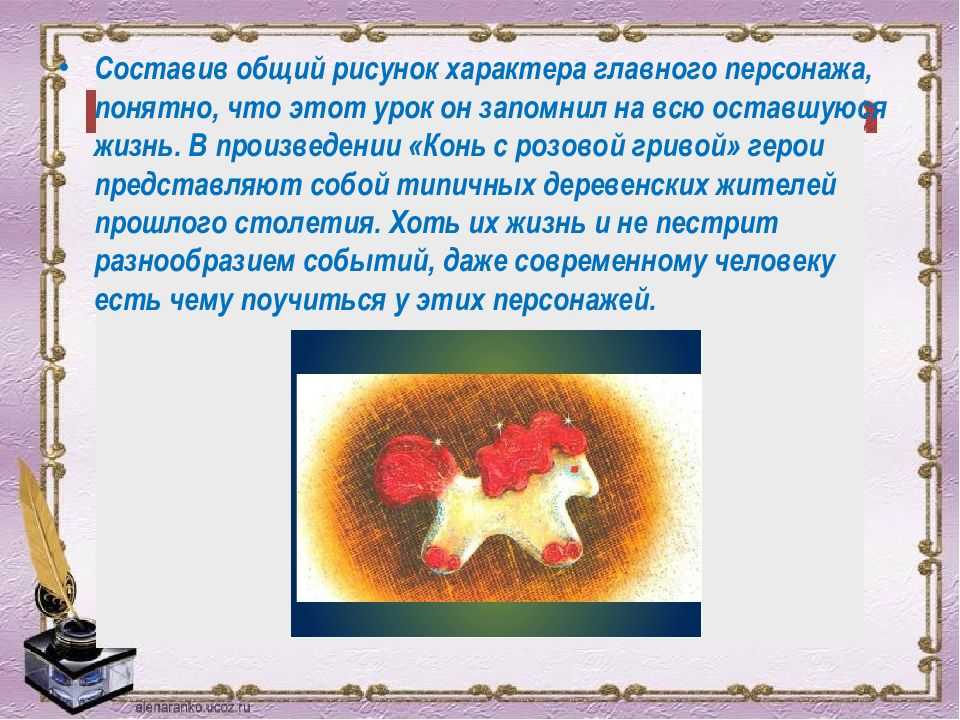 • Составив общий рисунок характера главного персонажа, понятно, что этот урок он запомнил на всю оставшуюся жизнь. В произведении «Конь с розовой гривой» герои представляют собой типичных деревенских жителей прошлого столетия. Хоть их жизнь и не пестрит разнообразием событий, даже современному человеку есть чему поучиться у этих персонажей.

alenaranko.ucoz.ru